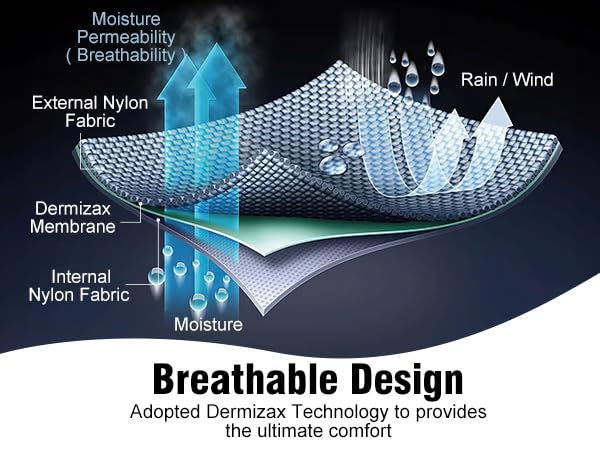 Moisture Permeability ( Breathability )

Rain / Wind

External Nylon Fabric

Dermizax Membrane

Internal Nylon Fabric

Moisture

Breathable Design

Adopted Dermizax Technology to provides the ultimate comfort